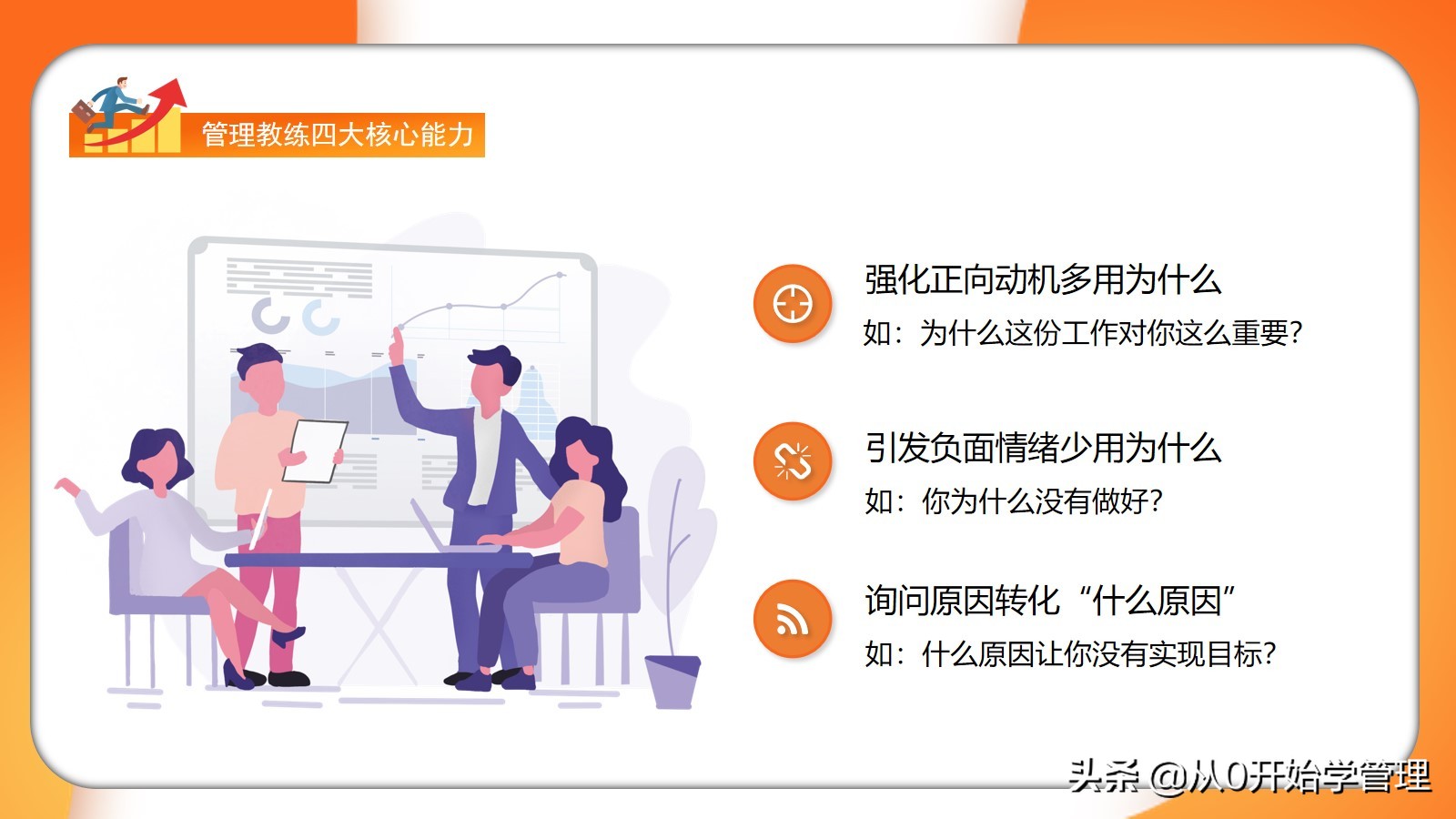 管理教练四大核心能力

强化正向动机多用为什么
如：为什么这份工作对你这么重要？

引发负面情绪少用为什么
如：你为什么没有做好？

询问原因转化“什么原因”
如：什么原因让你没有实现目标？

头条 @从0开始学管理